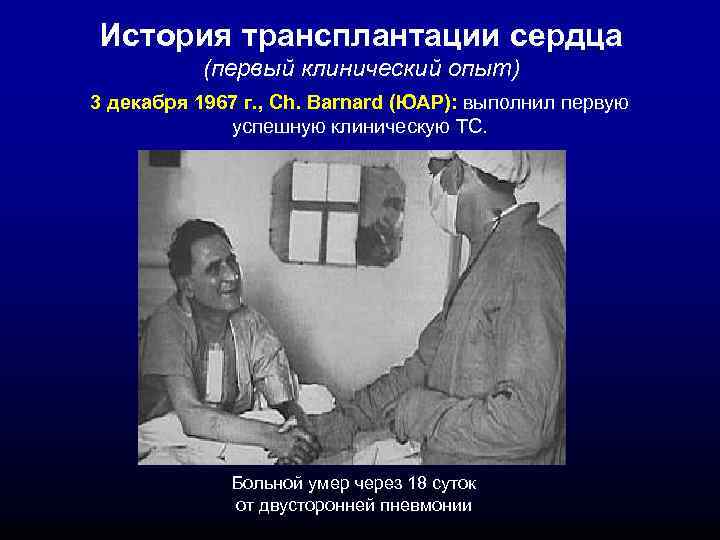 История трансплантации сердца
(первый клинический опыт)

3 декабря 1967 г., Ch. Barnard (ЮАР): выполнил первую успешную клиническую ТС.

Больной умер через 18 суток от двусторонней пневмонии